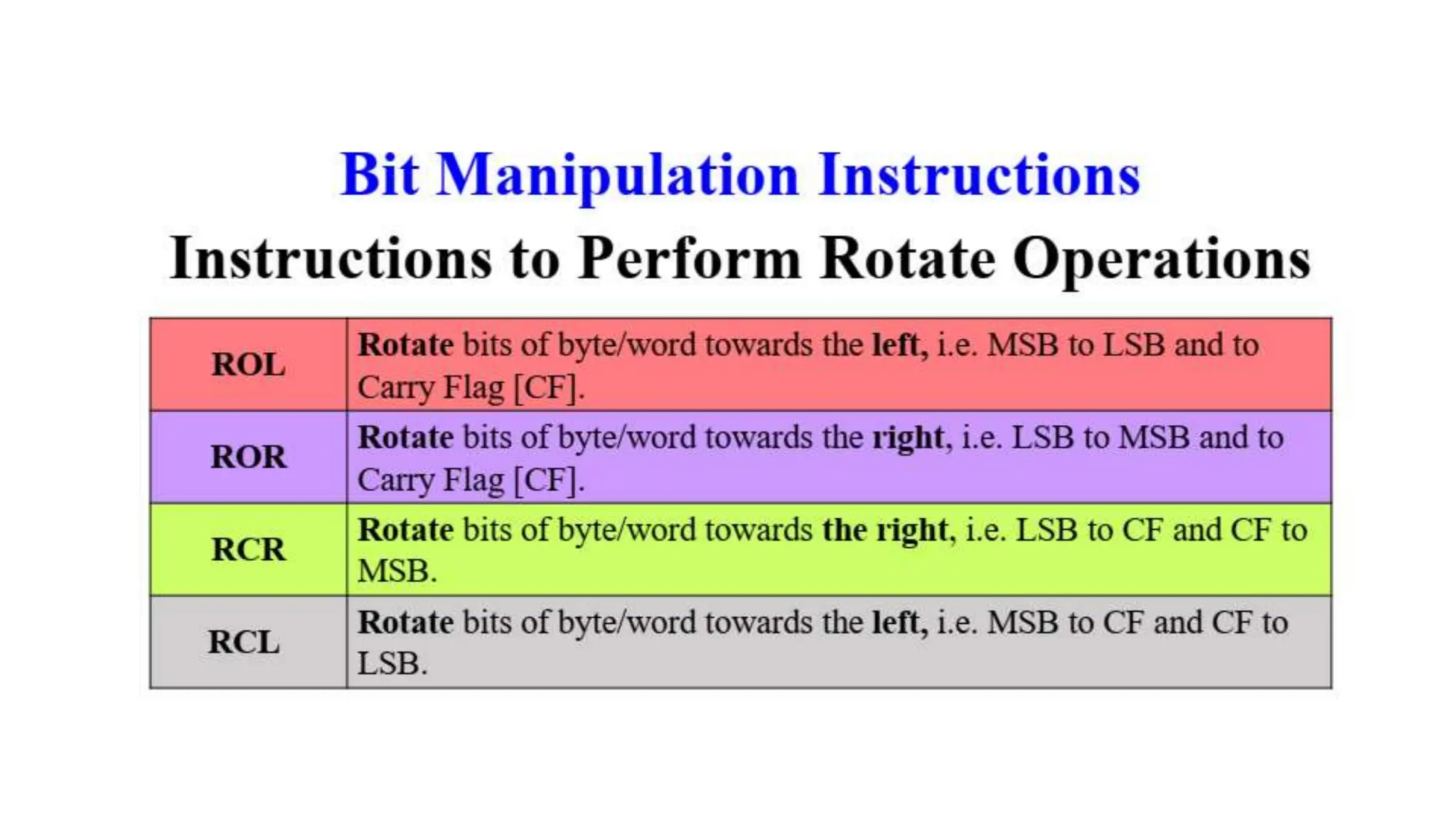 Bit Manipulation Instructions

Instructions to Perform Rotate Operations

| ROL | Rotate bits of byte/word towards the left, i.e. MSB to LSB and to Carry Flag [CF]. |
|---|---|
| ROR | Rotate bits of byte/word towards the right, i.e. LSB to MSB and to Carry Flag [CF]. |
| RCR | Rotate bits of byte/word towards the right, i.e. LSB to CF and CF to MSB. |
| RCL | Rotate bits of byte/word towards the left, i.e. MSB to CF and CF to LSB. |